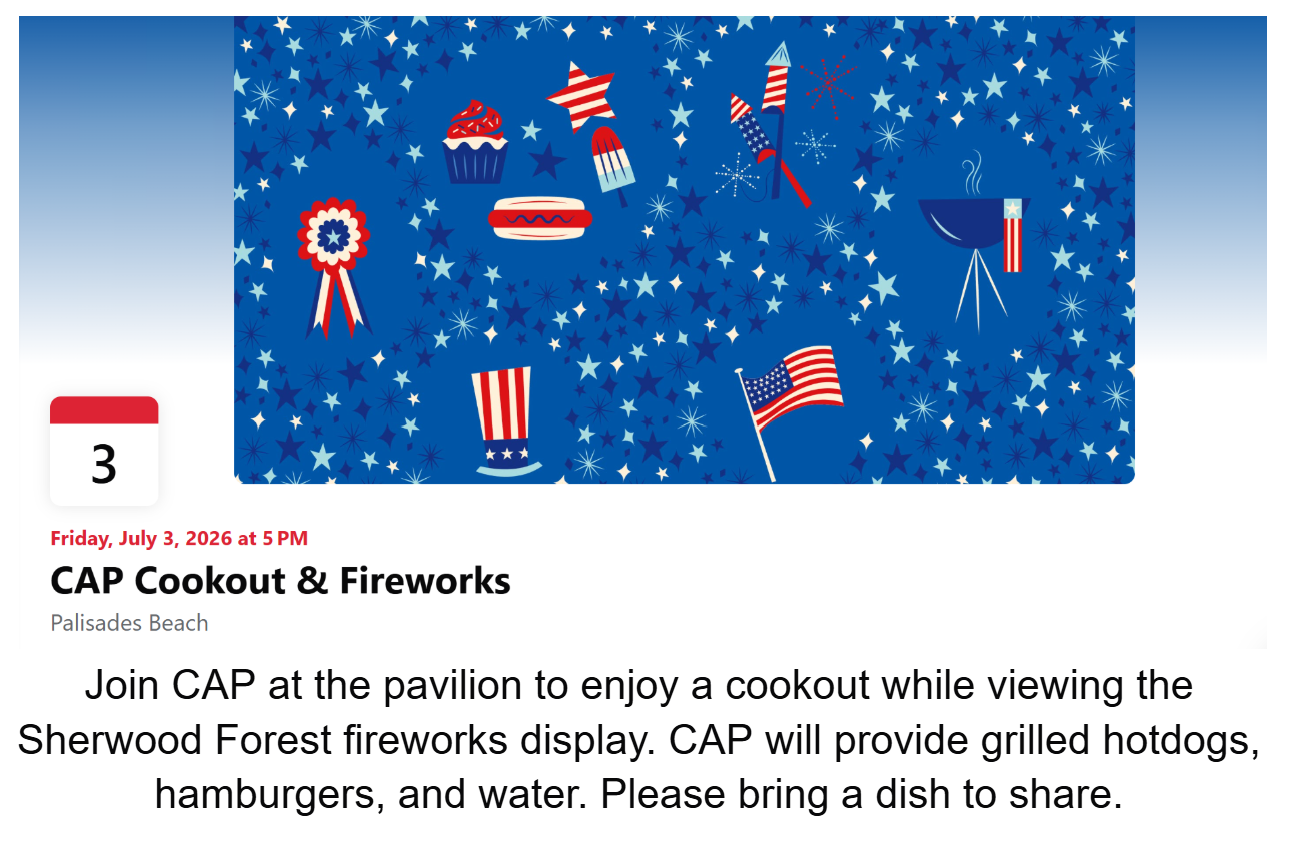 3

Friday, July 3, 2026 at 5 PM

CAP Cookout & Fireworks

Palisades Beach

Join CAP at the pavilion to enjoy a cookout while viewing the Sherwood Forest fireworks display. CAP will provide grilled hotdogs, hamburgers, and water. Please bring a dish to share.